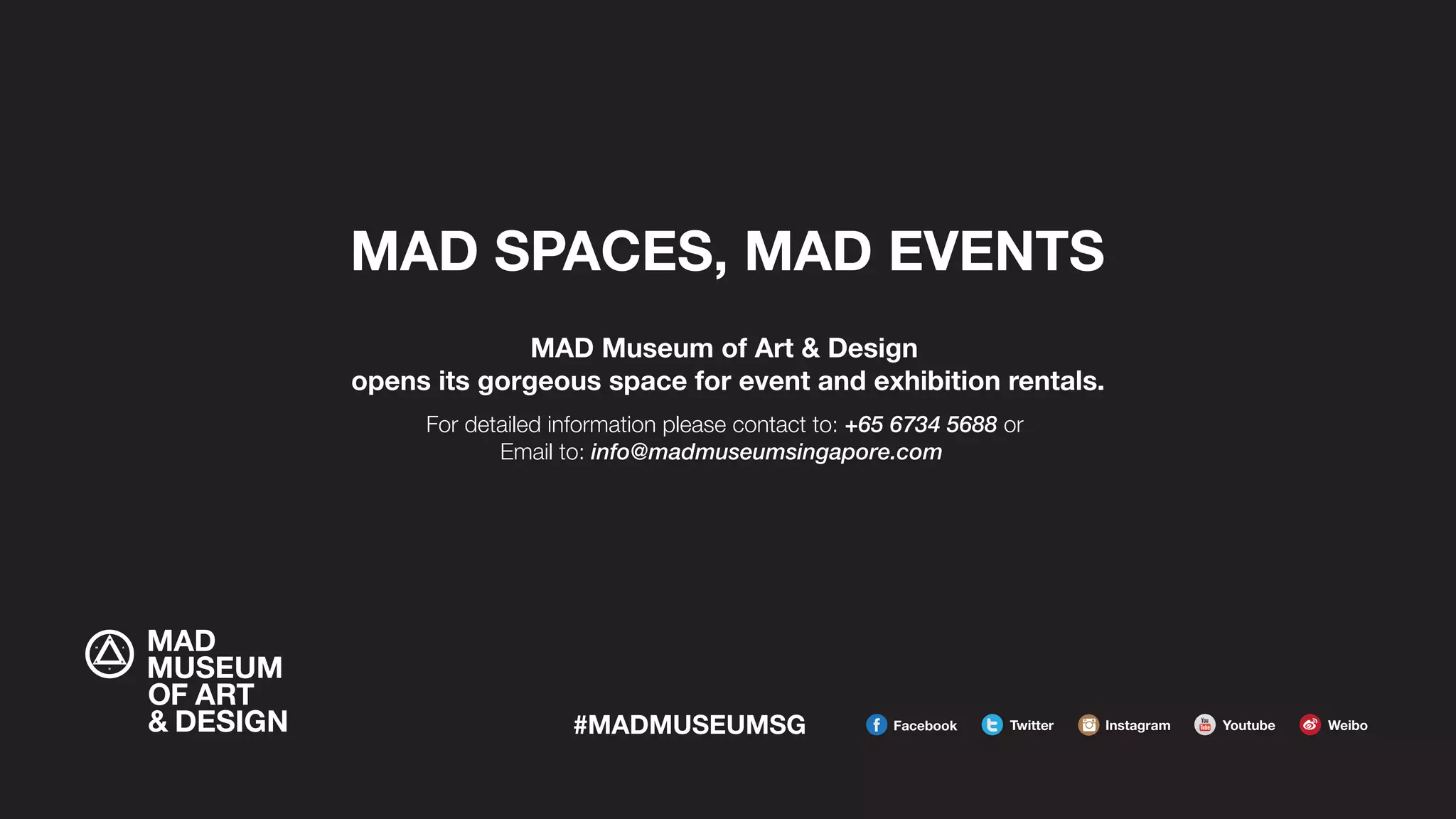 MAD SPACES, MAD EVENTS

MAD Museum of Art & Design
opens its gorgeous space for event and exhibition rentals.

For detailed information please contact to: +65 6734 5688 or
Email to: info@madmuseumsingapore.com

MAD
MUSEUM
OF ART
& DESIGN

#MADMUSEUMSG

Facebook Twitter Instagram Youtube Weibo